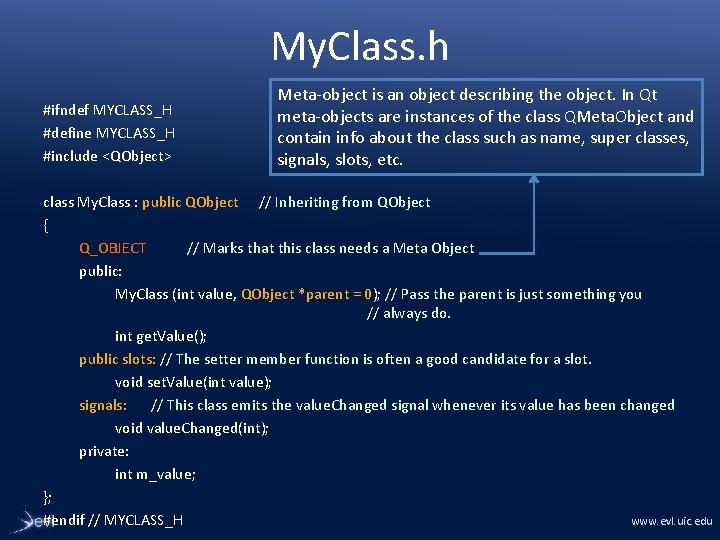 MyClass.h

Meta-object is an object describing the object. In Qt meta-objects are instances of the class QMetaObject and contain info about the class such as name, super classes, signals, slots, etc.

#ifndef MYCLASS_H
#define MYCLASS_H
#include <QObject>

class MyClass : public QObject // Inheriting from QObject
{
Q_OBJECT // Marks that this class needs a Meta Object
public:
MyClass (int value, QObject *parent = 0); // Pass the parent is just something you
// always do.
int getValue();
public slots: // The setter member function is often a good candidate for a slot.
void setValue(int value);
signals: // This class emits the valueChanged signal whenever its value has been changed
void valueChanged(int);
private:
int m_value;
};
#endif // MYCLASS_H

www.evl.uic.edu